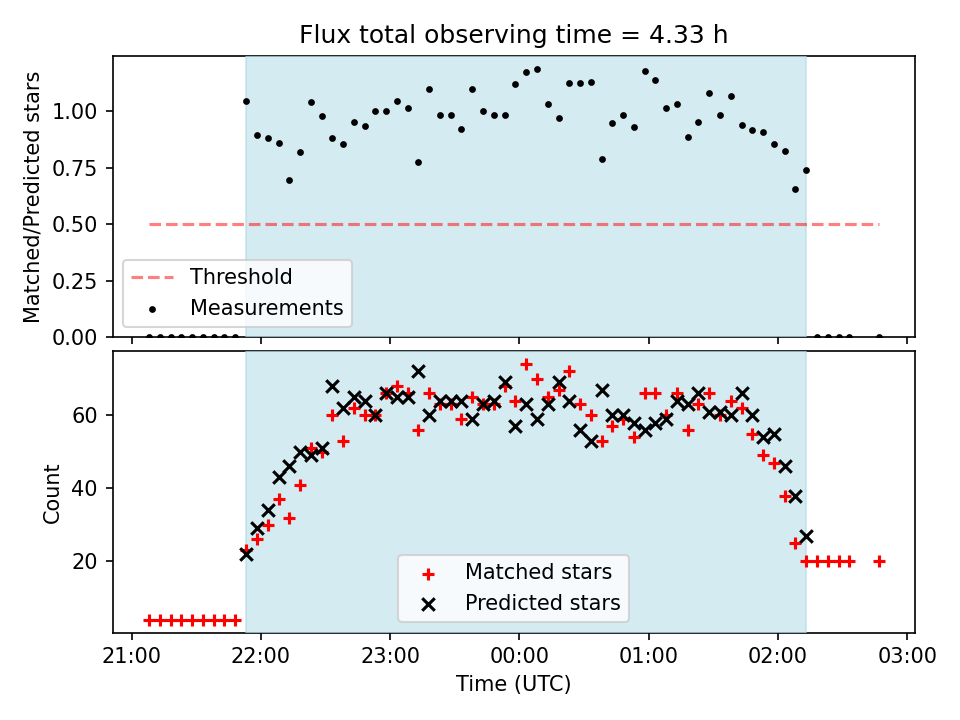 Flux total observing time = 4.33 h

Matched/Predicted stars

1.00
0.75
0.50
0.25
0.00

Threshold
Measurements

Count

60
40
20

Matched stars
Predicted stars

21:00 22:00 23:00 00:00 01:00 02:00 03:00

Time (UTC)